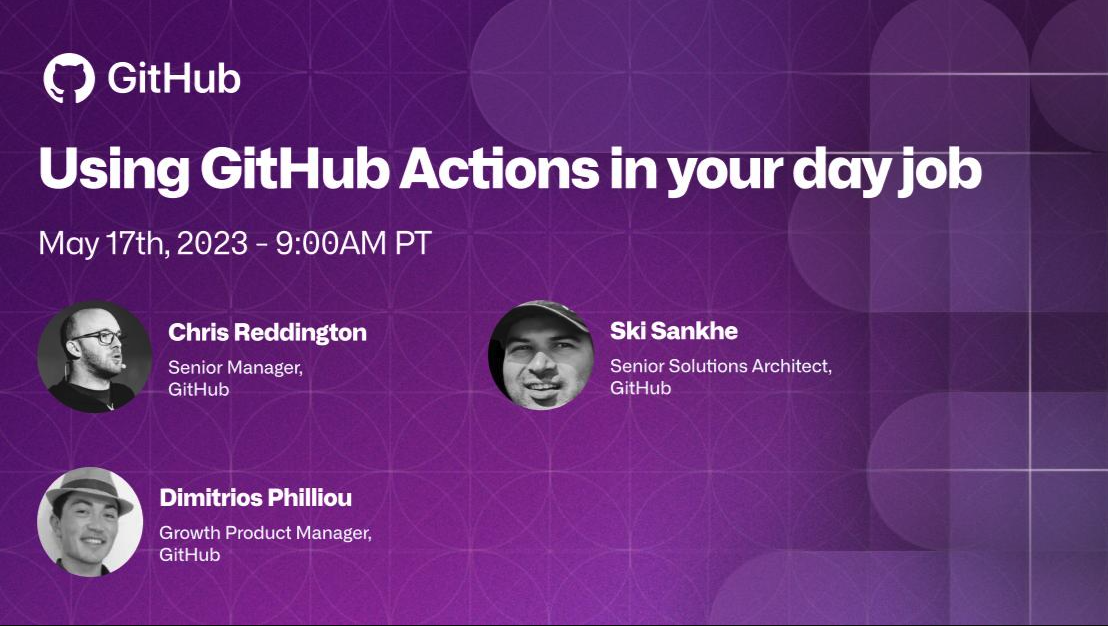 GitHub

Using GitHub Actions in your day job

May 17th, 2023 - 9:00AM PT

Chris Reddington
Senior Manager, GitHub

Ski Sankhe
Senior Solutions Architect, GitHub

Dimitrios Philliou
Growth Product Manager, GitHub